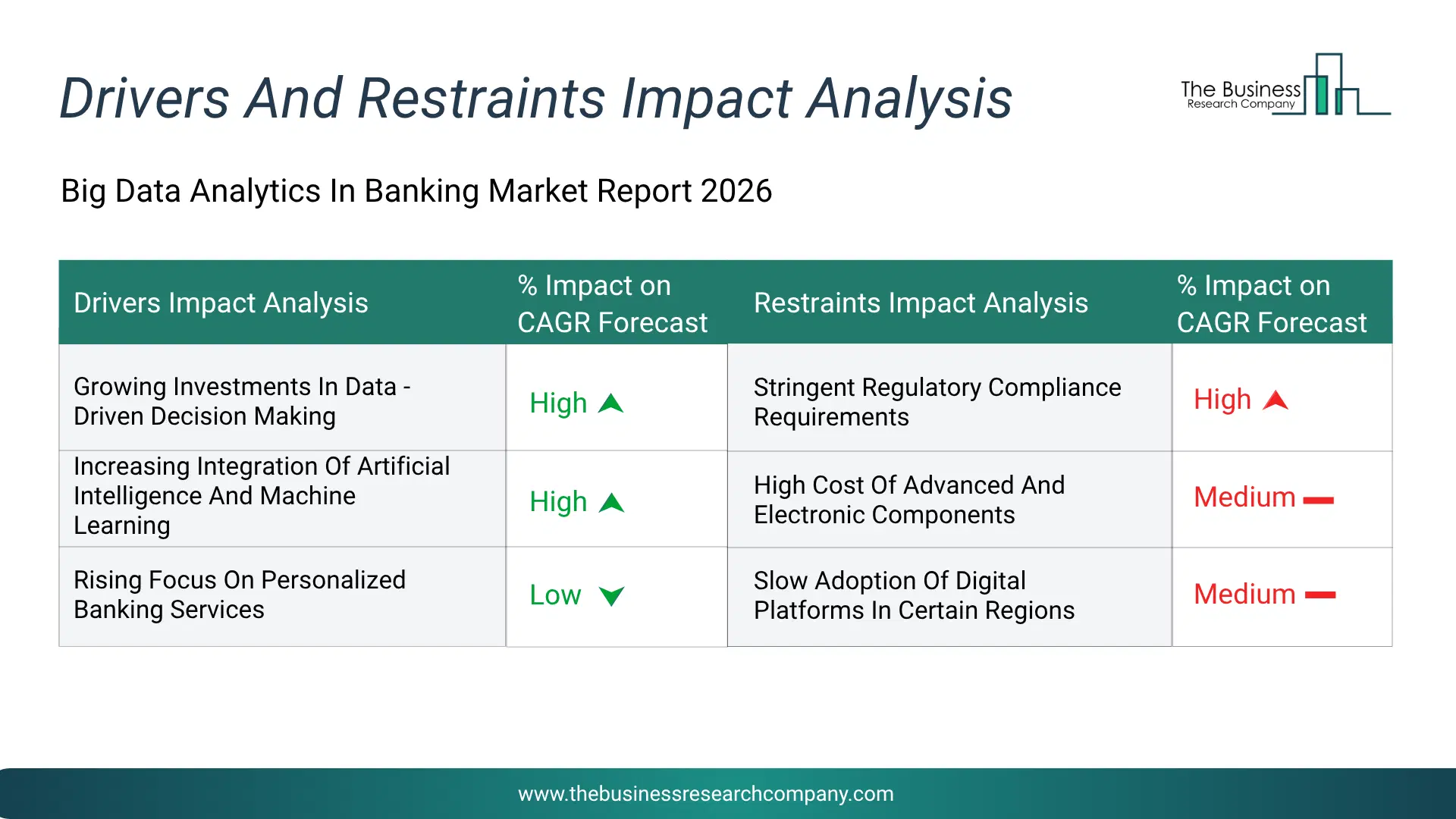 Drivers And Restraints Impact Analysis

The Business Research Company

Big Data Analytics In Banking Market Report 2026

| Drivers Impact Analysis | % Impact on CAGR Forecast | Restraints Impact Analysis | % Impact on CAGR Forecast |
|---|---|---|---|
| Growing Investments In Data - Driven Decision Making | High | Stringent Regulatory Compliance Requirements | High |
| Increasing Integration Of Artificial Intelligence And Machine Learning | High | High Cost Of Advanced And Electronic Components | Medium |
| Rising Focus On Personalized Banking Services | Low | Slow Adoption Of Digital Platforms In Certain Regions | Medium |

www.thebusinessresearchcompany.com